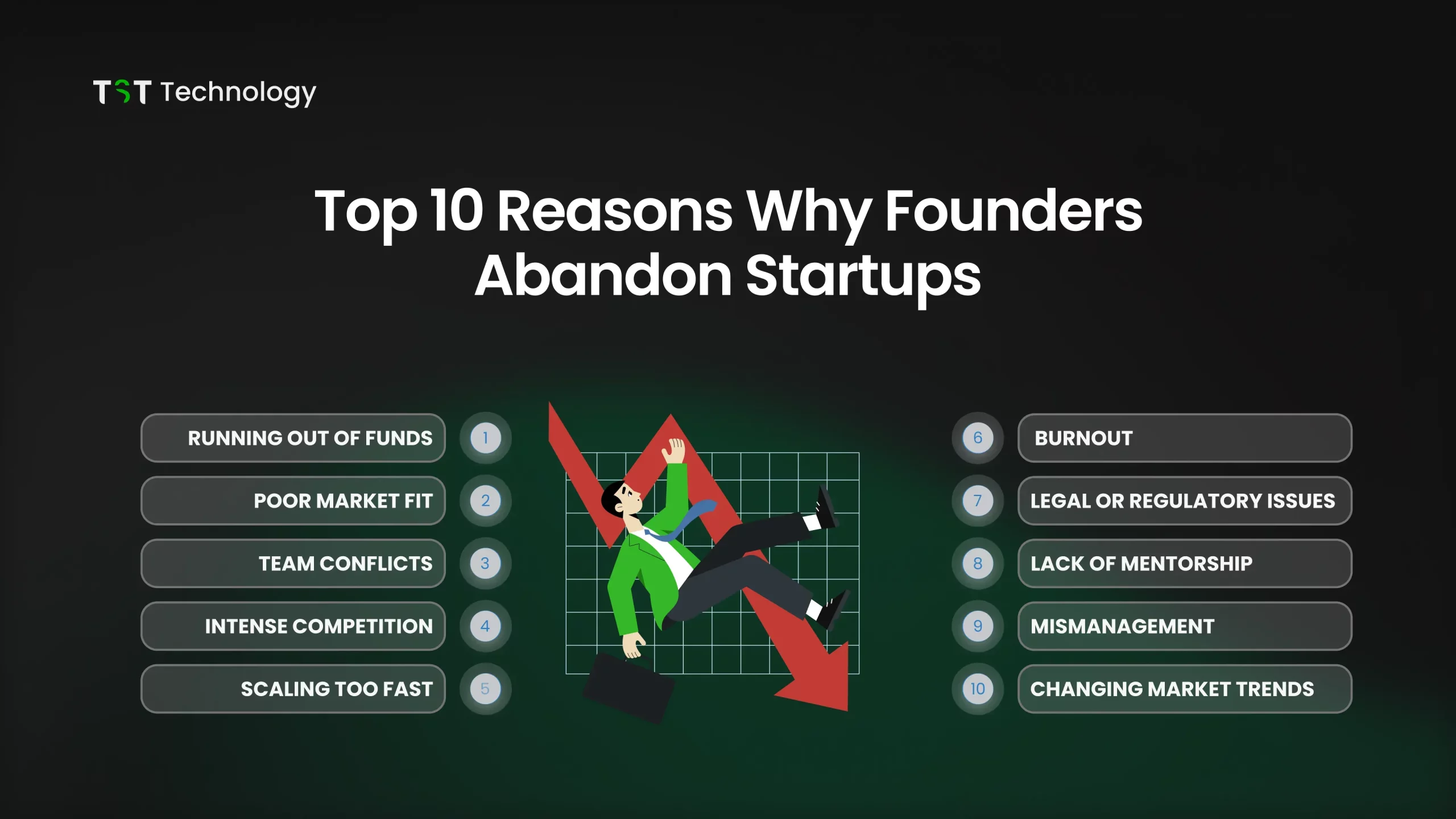 TST Technology

Top 10 Reasons Why Founders Abandon Startups

RUNNING OUT OF FUNDS 1
POOR MARKET FIT 2
TEAM CONFLICTS 3
INTENSE COMPETITION 4
SCALING TOO FAST 5

6 BURNOUT
7 LEGAL OR REGULATORY ISSUES
8 LACK OF MENTORSHIP
9 MISMANAGEMENT
10 CHANGING MARKET TRENDS